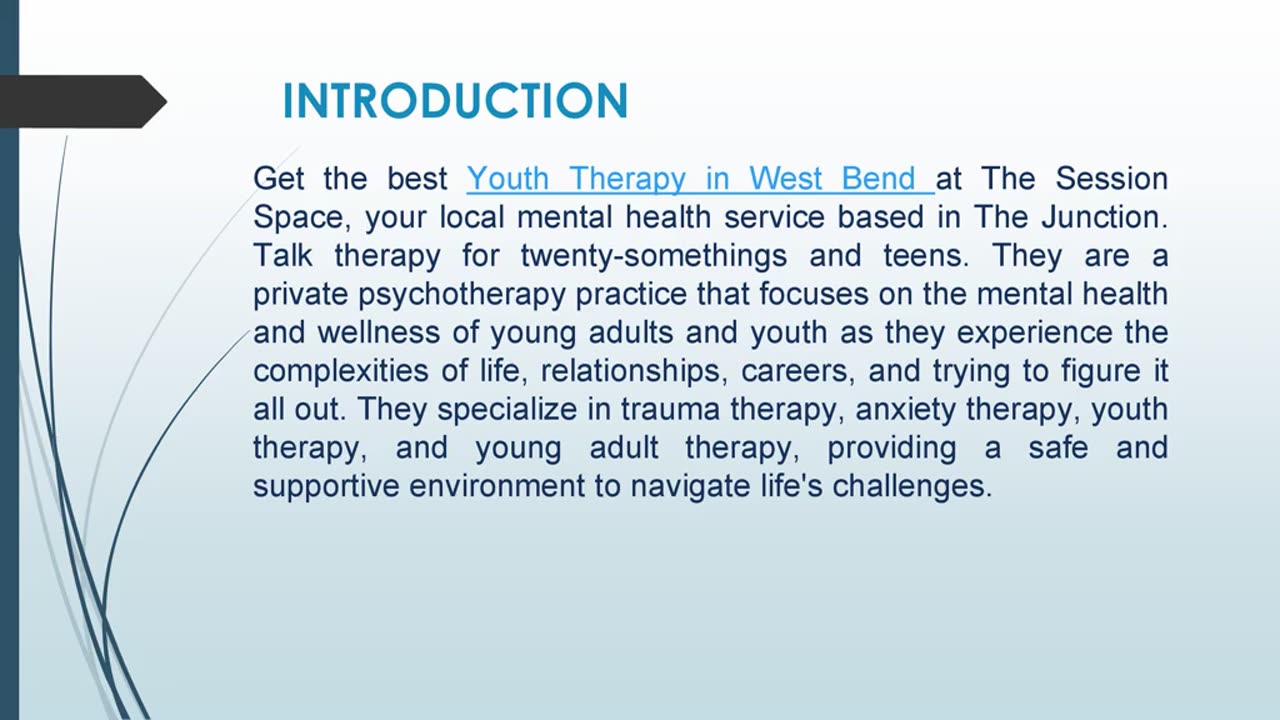 INTRODUCTION

Get the best Youth Therapy in West Bend at The Session Space, your local mental health service based in The Junction. Talk therapy for twenty-somethings and teens. They are a private psychotherapy practice that focuses on the mental health and wellness of young adults and youth as they experience the complexities of life, relationships, careers, and trying to figure it all out. They specialize in trauma therapy, anxiety therapy, youth therapy, and young adult therapy, providing a safe and supportive environment to navigate life's challenges.